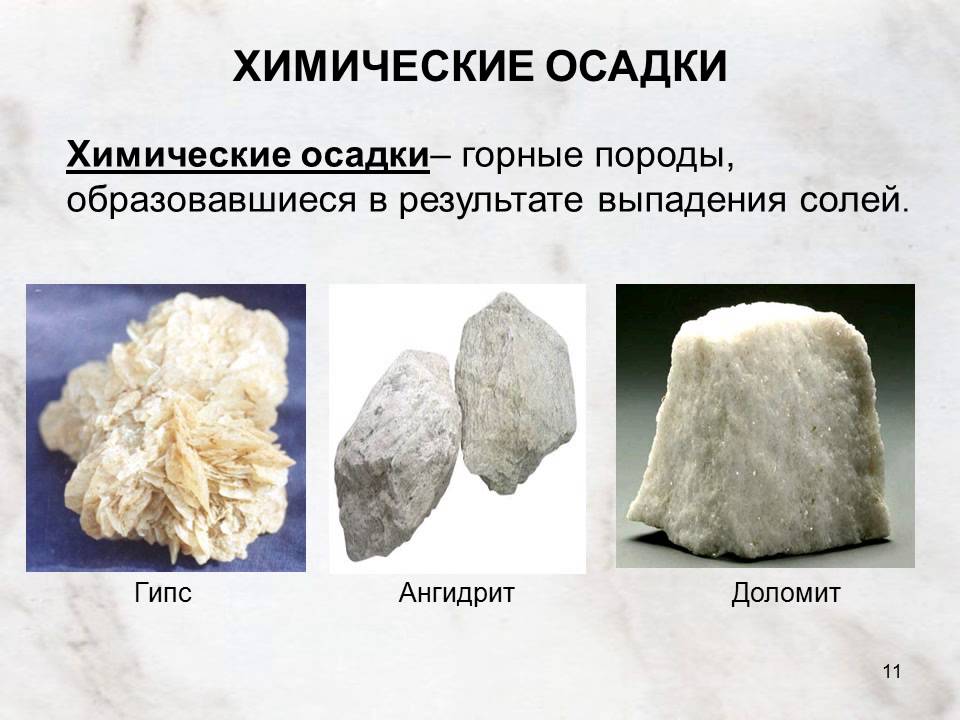 ХИМИЧЕСКИЕ ОСАДКИ

Химические осадки– горные породы, образовавшиеся в результате выпадения солей.

Гипс

Ангидрит

Доломит

11